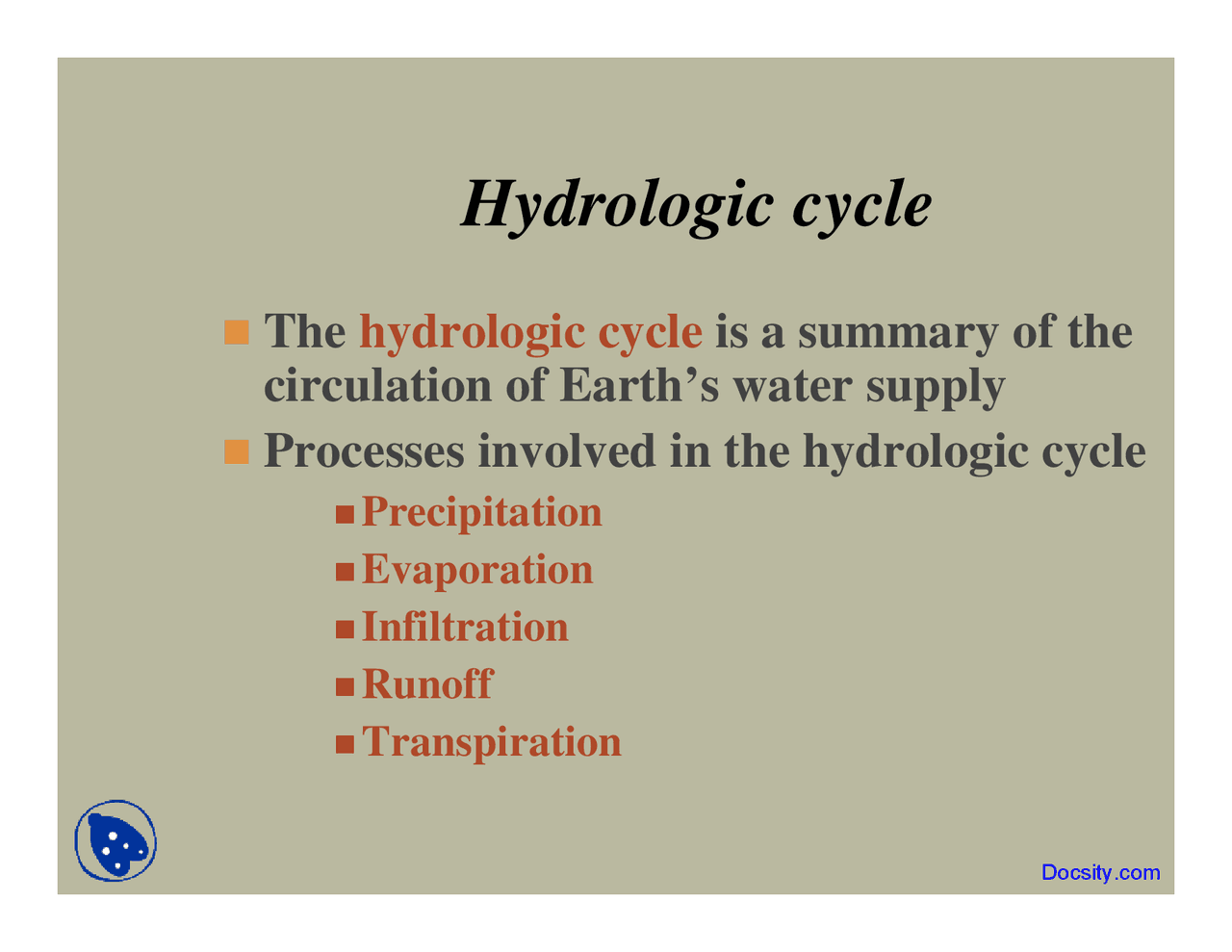 Hydrologic cycle

The hydrologic cycle is a summary of the circulation of Earth’s water supply

Processes involved in the hydrologic cycle

Precipitation

Evaporation

Infiltration

Runoff

Transpiration

Docsity.com